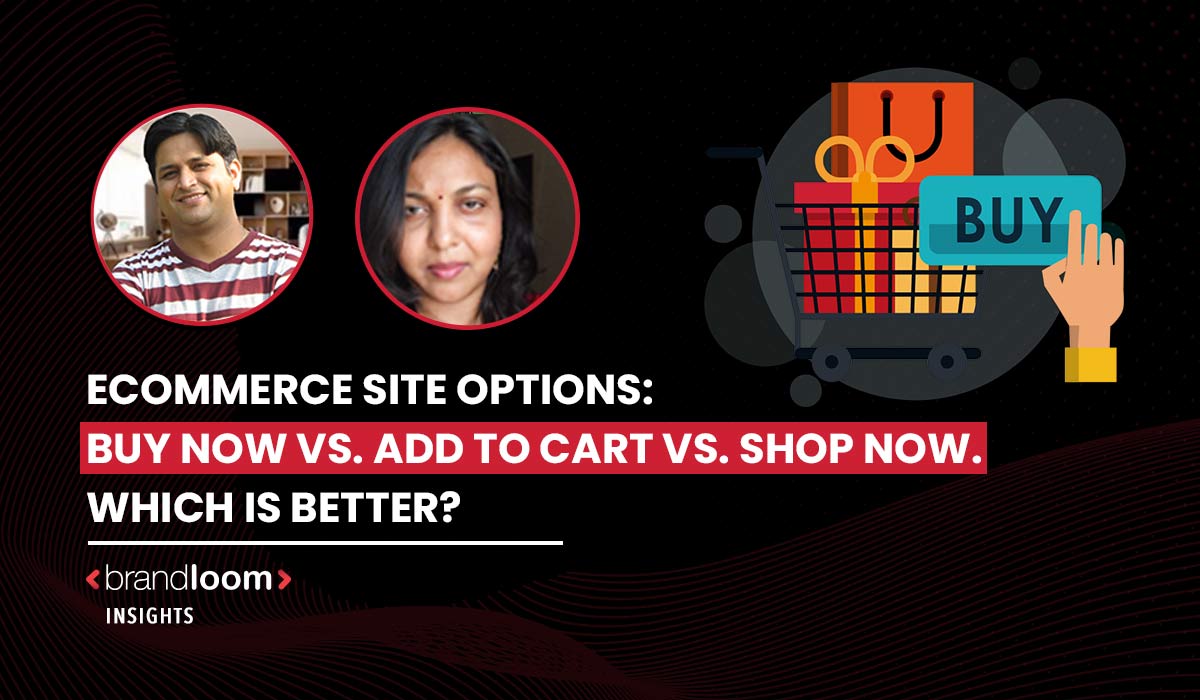 BUY

ECOMMERCE SITE OPTIONS:
BUY NOW VS. ADD TO CART VS. SHOP NOW.
WHICH IS BETTER?

<brandloom>
INSIGHTS